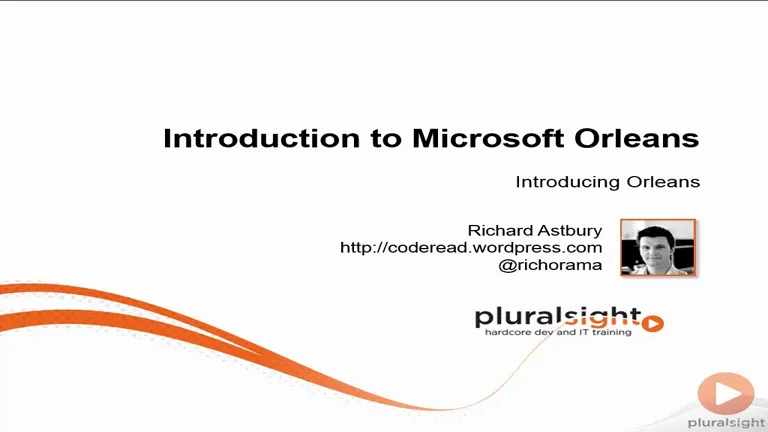 Introduction to Microsoft Orleans

Introducing Orleans

Richard Astbury
http://coderead.wordpress.com
@richorama

pluralsight
hardcore dev and IT training

pluralsight